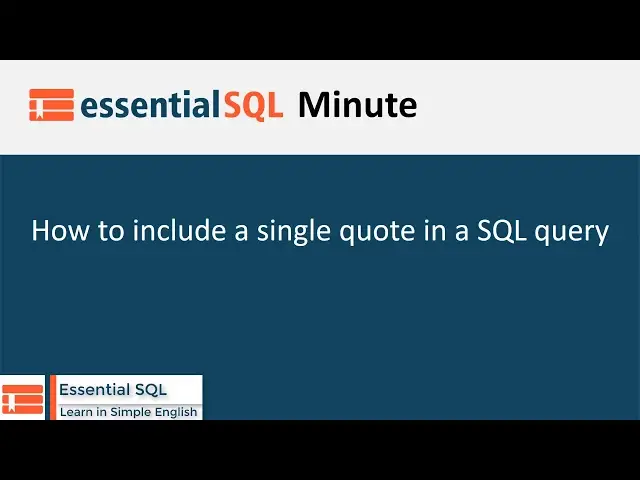 essentialSQL Minute

How to include a single quote in a SQL query

Essential SQL
Learn in Simple English